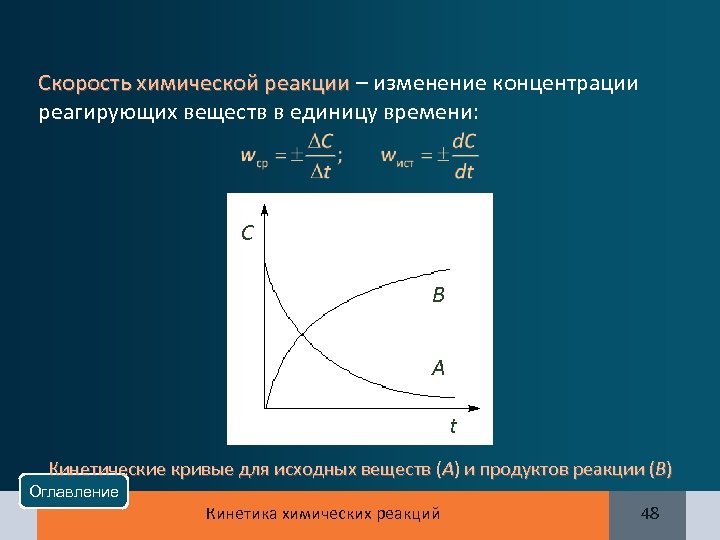 Скорость химической реакции – изменение концентрации реагирующих веществ в единицу времени:

$w_{ср} = \pm\frac{\Delta C}{\Delta t}$;  $w_{ист} = \pm\frac{dC}{dt}$

C

B

A

t

Кинетические кривые для исходных веществ (A) и продуктов реакции (B)

Оглавление

Кинетика химических реакций

48